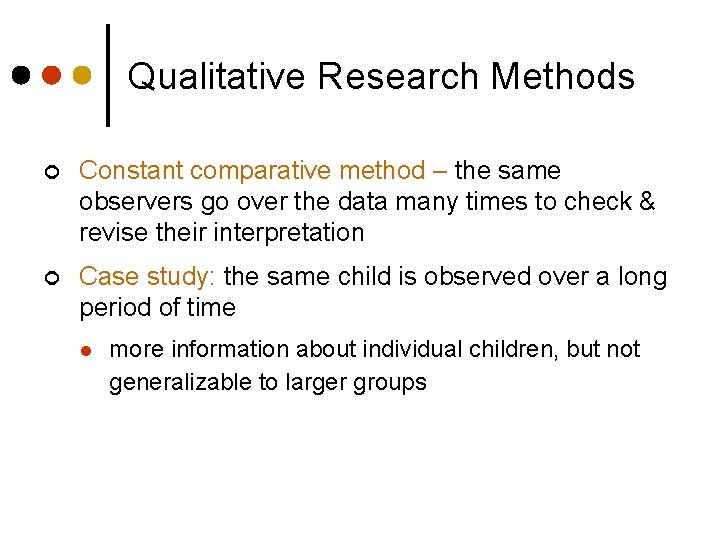 Qualitative Research Methods

Constant comparative method – the same observers go over the data many times to check & revise their interpretation

Case study: the same child is observed over a long period of time

more information about individual children, but not generalizable to larger groups